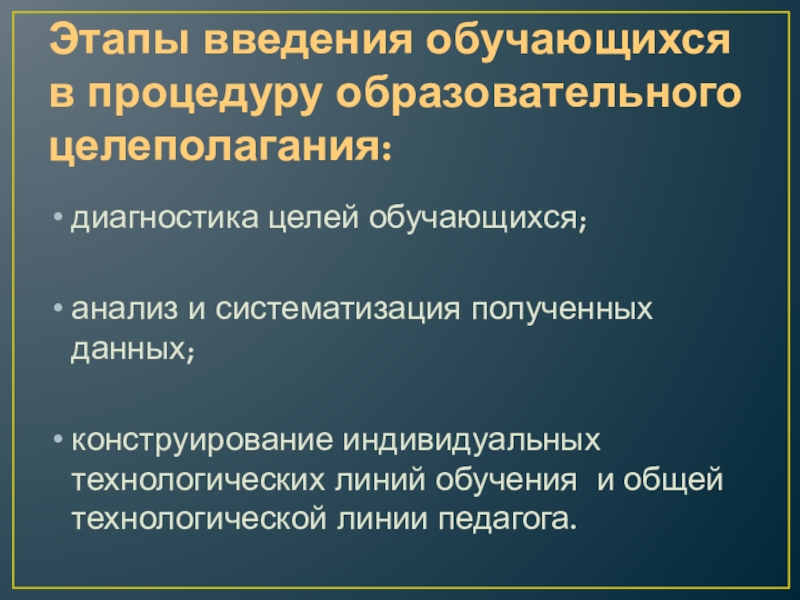 Этапы введения обучающихся в процедуру образовательного целеполагания:

• диагностика целей обучающихся;

• анализ и систематизация полученных данных;

• конструирование индивидуальных технологических линий обучения и общей технологической линии педагога.